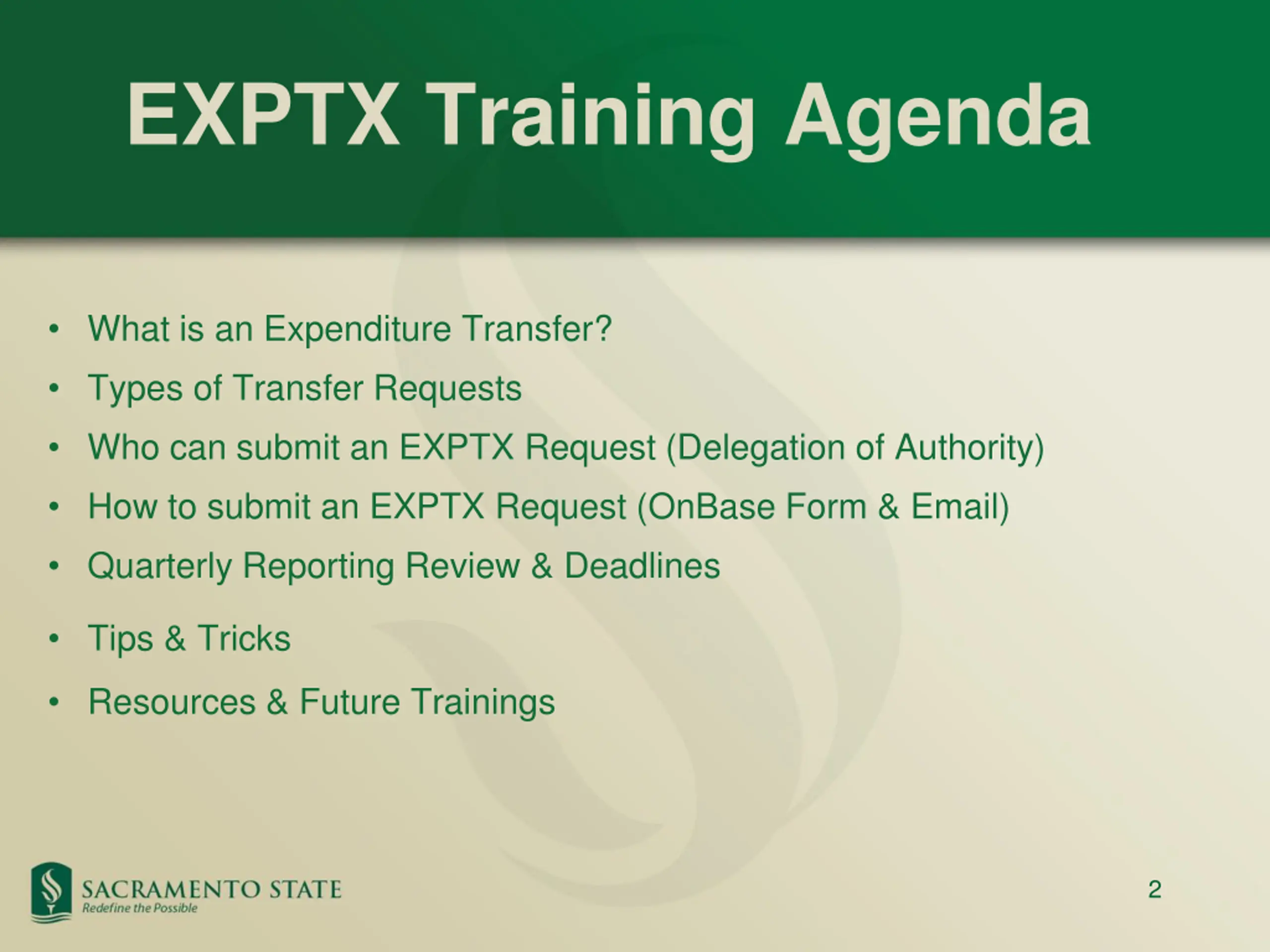 EXPTX Training Agenda

• What is an Expenditure Transfer?
• Types of Transfer Requests
• Who can submit an EXPTX Request (Delegation of Authority)
• How to submit an EXPTX Request (OnBase Form & Email)
• Quarterly Reporting Review & Deadlines
• Tips & Tricks
• Resources & Future Trainings

SACRAMENTO STATE
Redefine the Possible

2